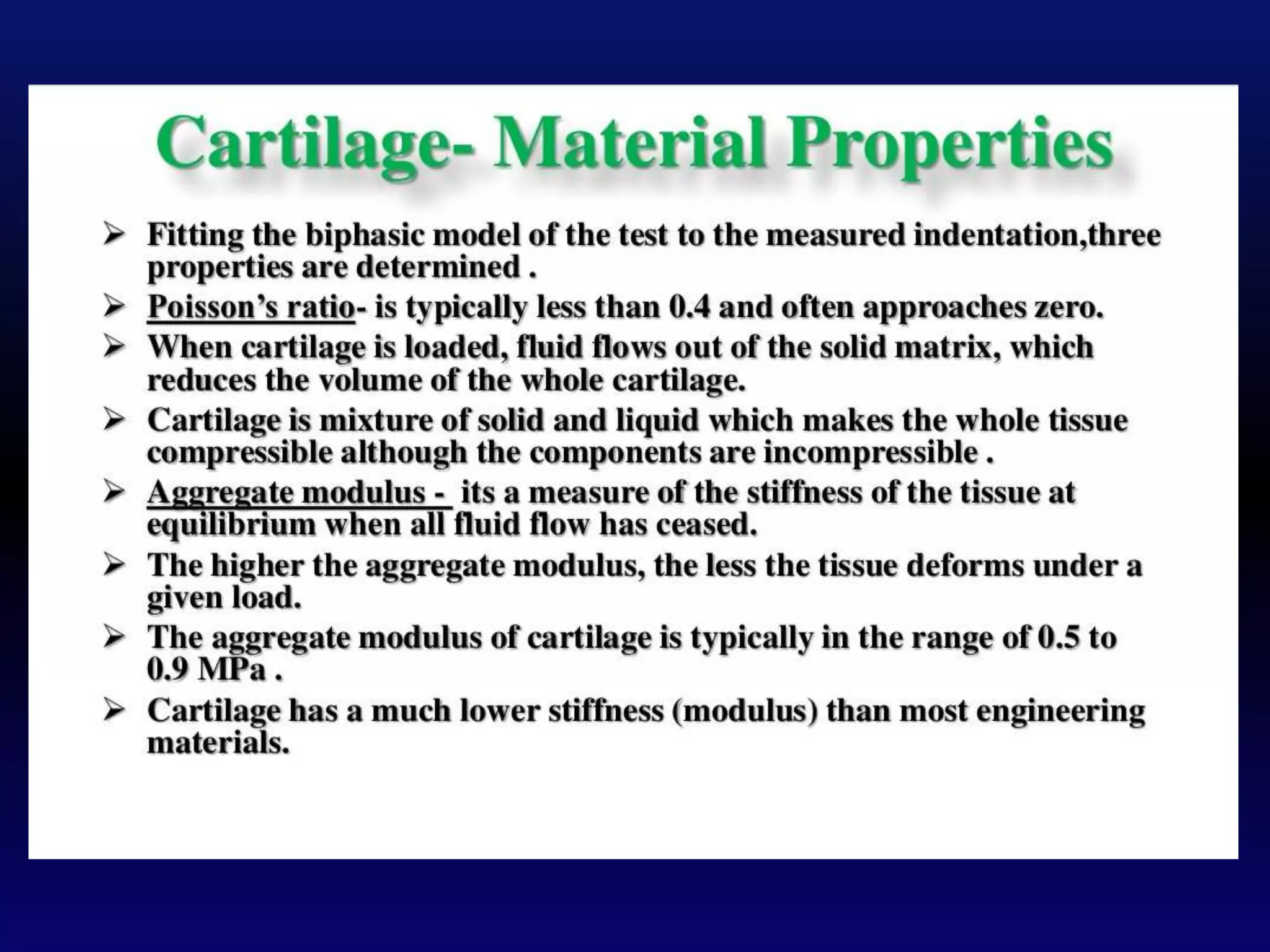 Cartilage- Material Properties

➢ Fitting the biphasic model of the test to the measured indentation,three properties are determined .

➢ Poisson's ratio- is typically less than 0.4 and often approaches zero.

➢ When cartilage is loaded, fluid flows out of the solid matrix, which reduces the volume of the whole cartilage.

➢ Cartilage is mixture of solid and liquid which makes the whole tissue compressible although the components are incompressible .

➢ Aggregate modulus - its a measure of the stiffness of the tissue at equilibrium when all fluid flow has ceased.

➢ The higher the aggregate modulus, the less the tissue deforms under a given load.

➢ The aggregate modulus of cartilage is typically in the range of 0.5 to 0.9 MPa .

➢ Cartilage has a much lower stiffness (modulus) than most engineering materials.